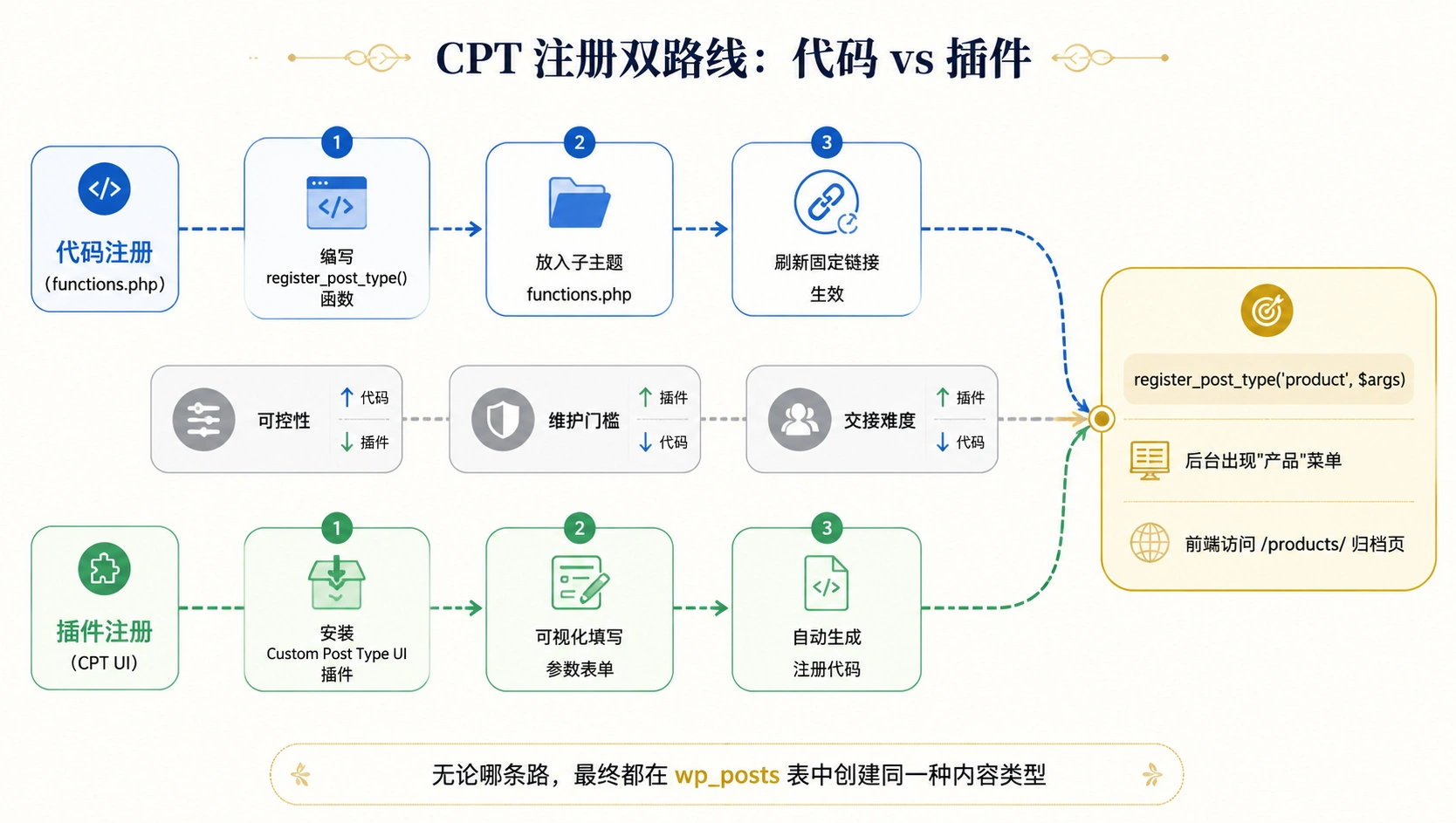 CPT 注册双路线：代码 vs 插件

代码注册
（functions.php）

1
编写
register_post_type()
函数

2
放入子主题
functions.php

3
刷新固定链接
生效

可控性 ↑ 代码 ↓ 插件

维护门槛 ↑ 插件 ↓ 代码

交接难度 ↑ 插件 ↓ 代码

插件注册
（CPT UI）

1
安装
Custom Post Type UI
插件

2
可视化填写
参数表单

3
自动生成
注册代码

register_post_type('product', $args)

后台出现"产品"菜单

前端访问 /products/ 归档页

无论哪条路，最终都在 wp_posts 表中创建同一种内容类型